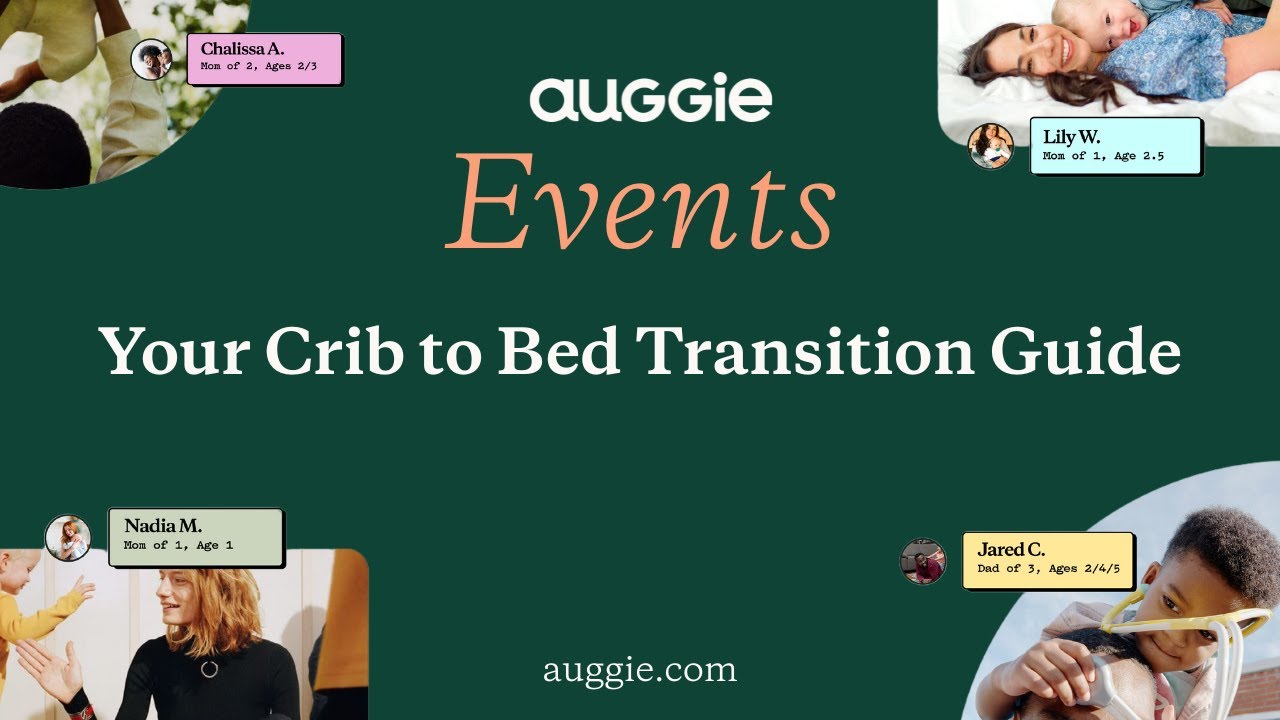 Chalissa A.
Mom of 2, Ages 2/3

auggie
Events

Lily W.
Mom of 1, Age 2.5

Your Crib to Bed Transition Guide

Nadia M.
Mom of 1, Age 1

Jared C.
Dad of 3, Ages 2/4/5

auggie.com